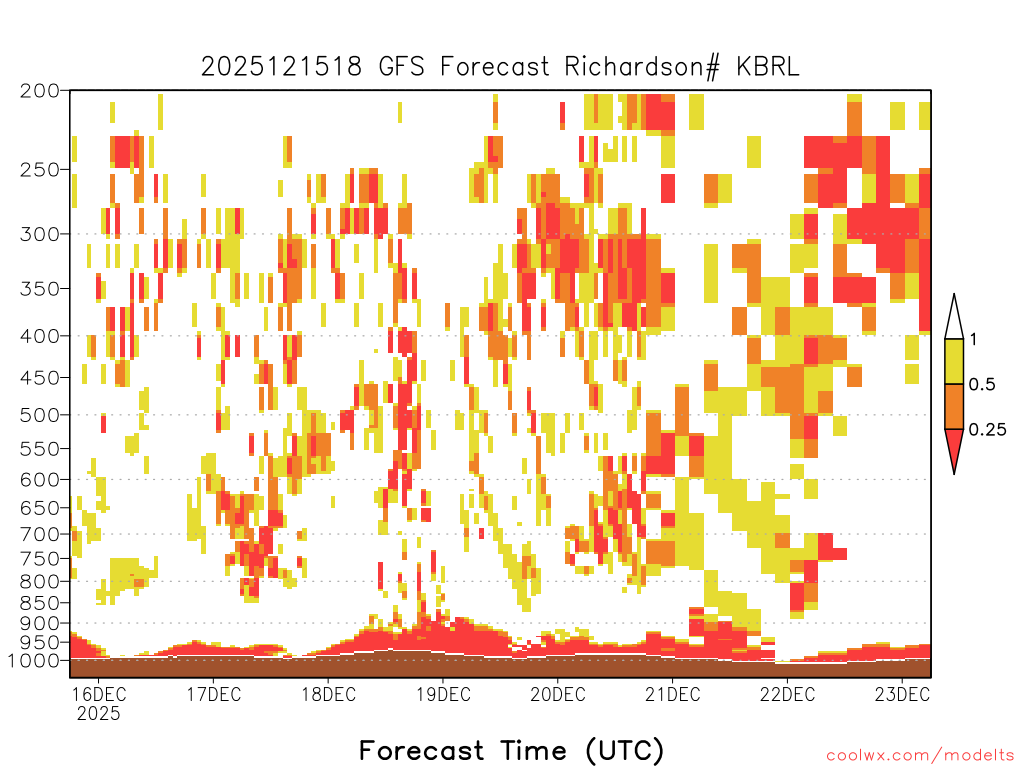 2025121518 GFS Forecast Richardson# KBRL

200
250
300
350
400
450
500
550
600
650
700
750
800
850
900
950
1000

1
0.5
0.25

16DEC
2025
17DEC
18DEC
19DEC
20DEC
21DEC
22DEC
23DEC

Forecast Time (UTC)

coolwx.com/modelts